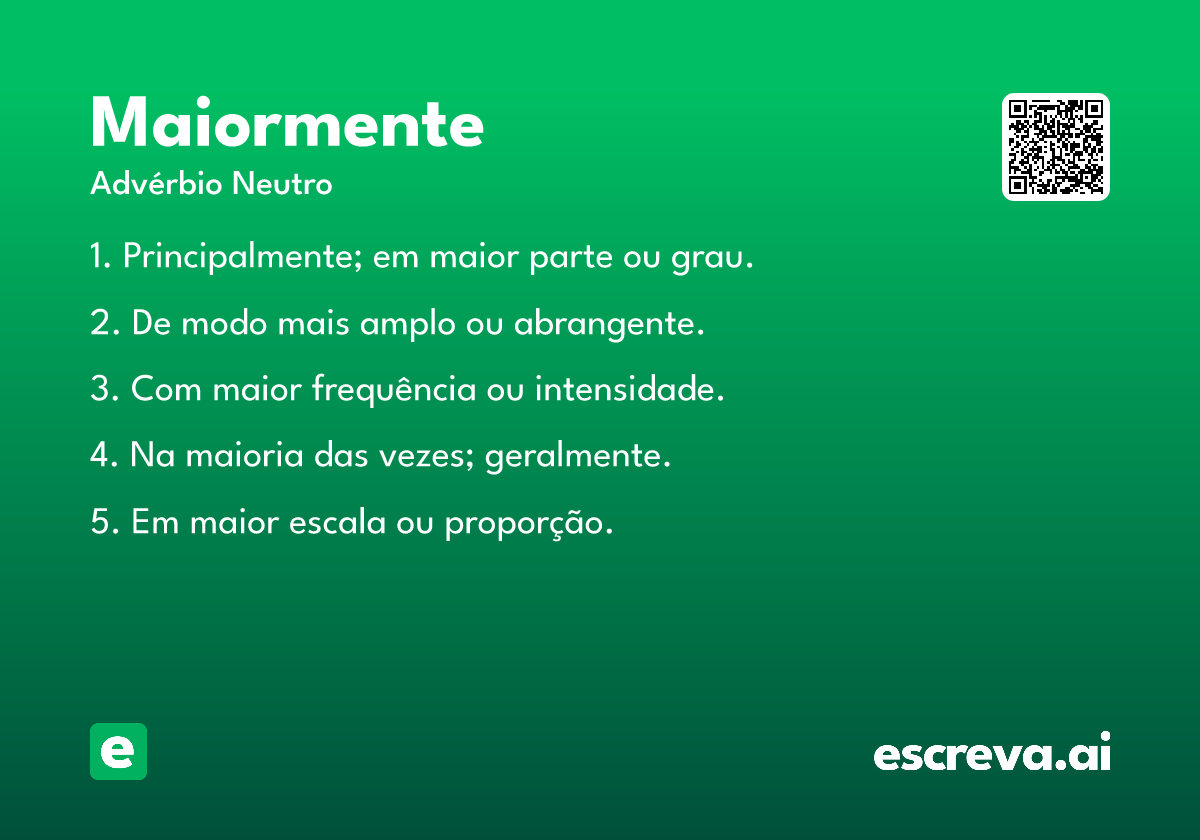 Maiormente

Advérbio Neutro

1. Principalmente; em maior parte ou grau.

2. De modo mais amplo ou abrangente.

3. Com maior frequência ou intensidade.

4. Na maioria das vezes; geralmente.

5. Em maior escala ou proporção.

e

escreva.ai